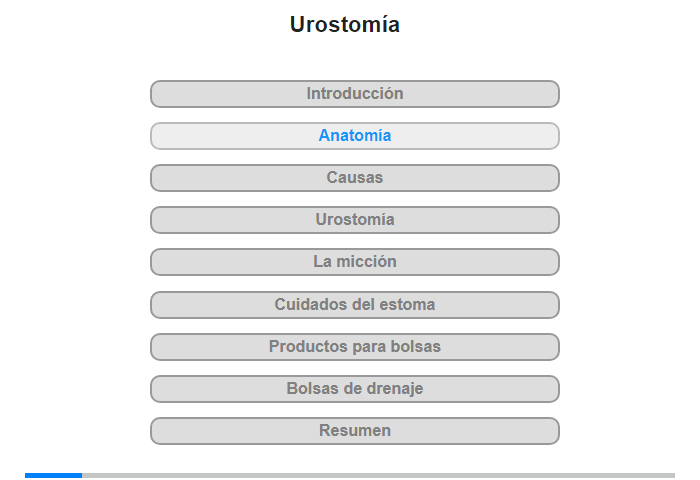 Urostomía

Introducción

Anatomía

Causas

Urostomía

La micción

Cuidados del estoma

Productos para bolsas

Bolsas de drenaje

Resumen